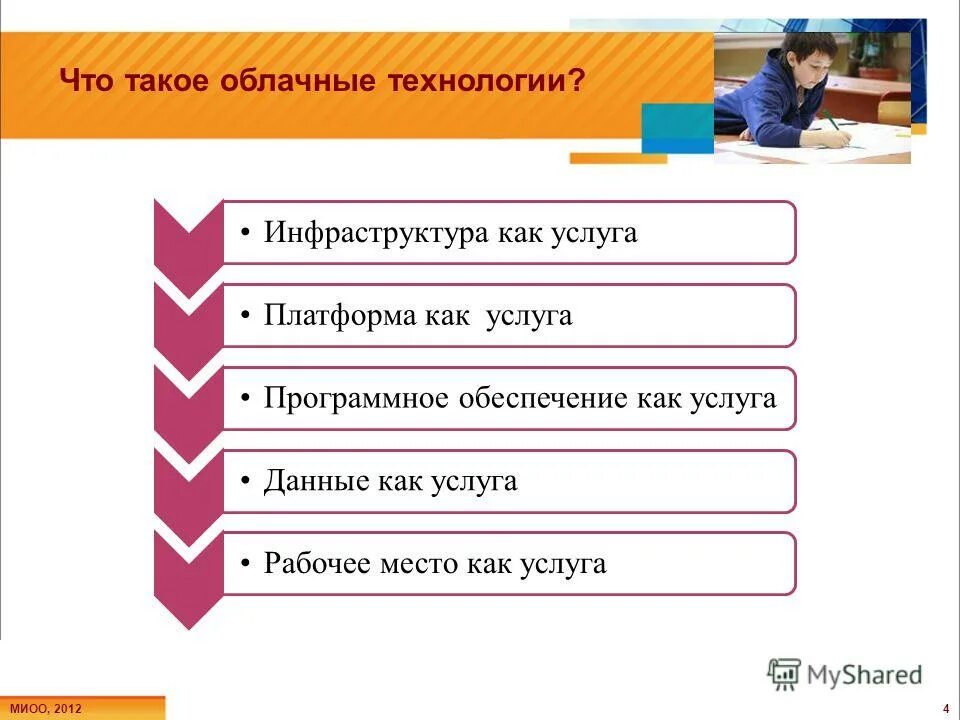 Что такое облачные технологии?

• Инфраструктура как услуга

• Платформа как услуга

• Программное обеспечение как услуга

• Данные как услуга

• Рабочее место как услуга

MyShared

МИОО, 2012

4